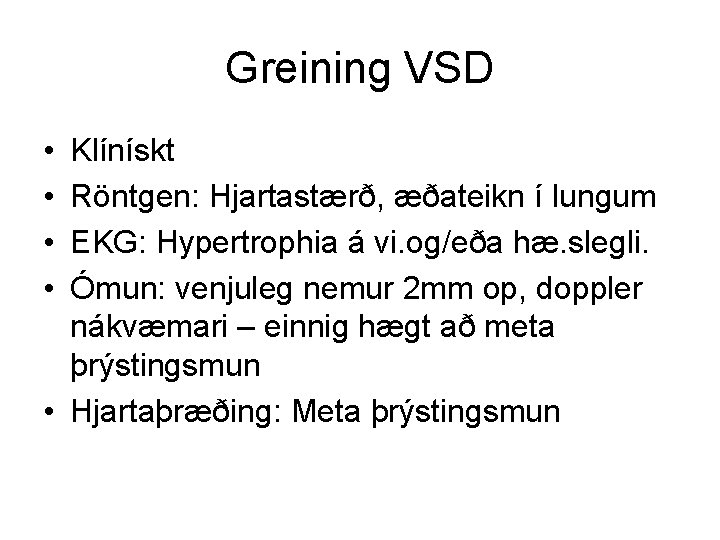 Greining VSD

• Klínískt
• Röntgen: Hjartastærð, æðateikn í lungum
• EKG: Hypertrophia á vi.og/eða hæ.slegli.
• Ómun: venjuleg nemur 2mm op, doppler nákvæmari – einnig hægt að meta þrýstingsmun
• Hjartaþræðing: Meta þrýstingsmun